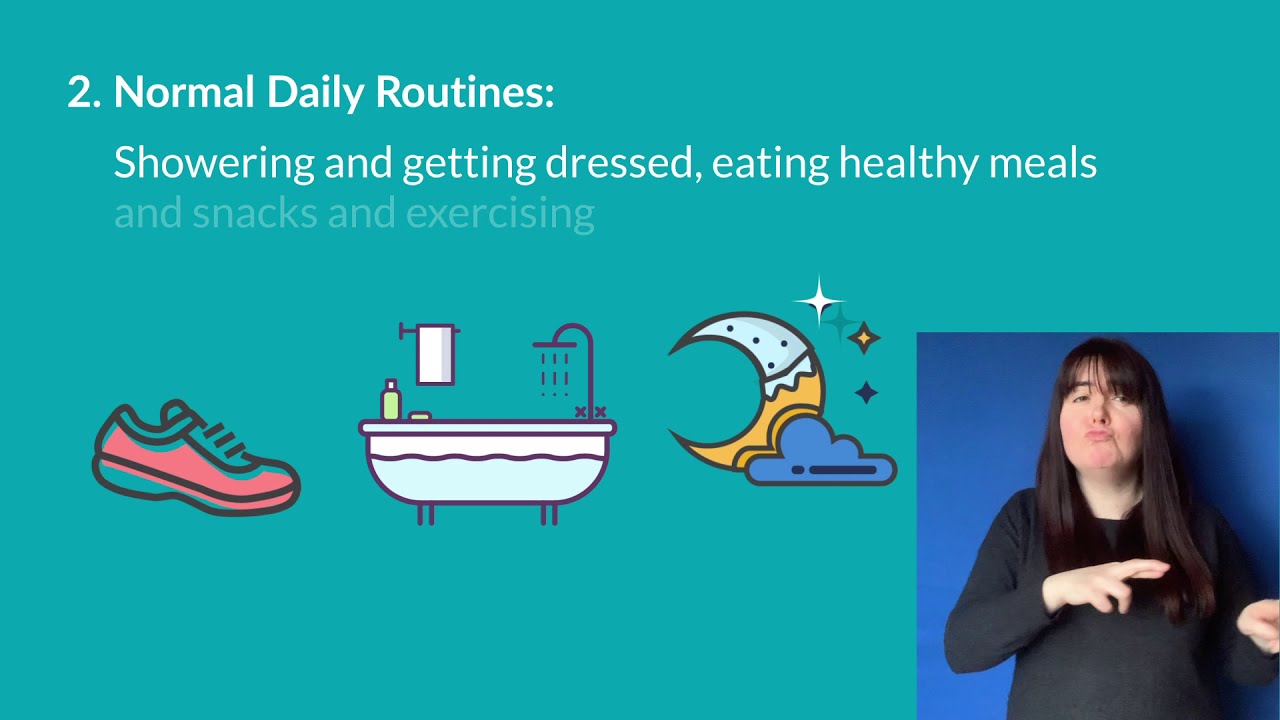 2. Normal Daily Routines:

Showering and getting dressed, eating healthy meals and snacks and exercising